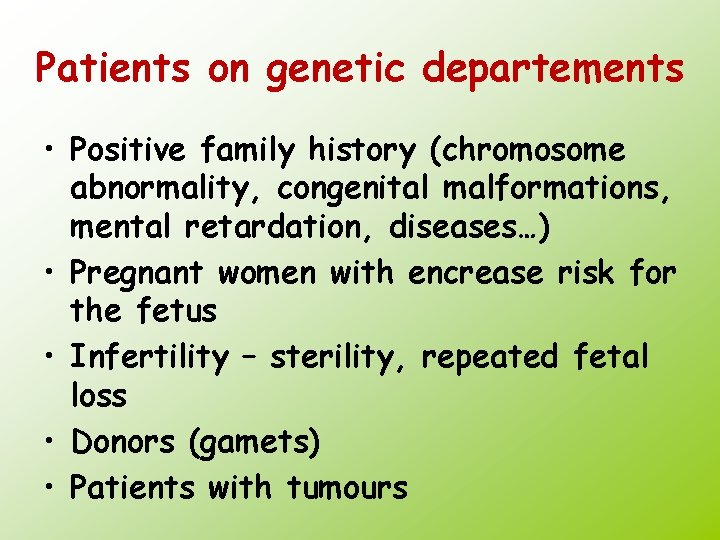 Patients on genetic departements

• Positive family history (chromosome abnormality, congenital malformations, mental retardation, diseases…)
• Pregnant women with encrease risk for the fetus
• Infertility – sterility, repeated fetal loss
• Donors (gamets)
• Patients with tumours